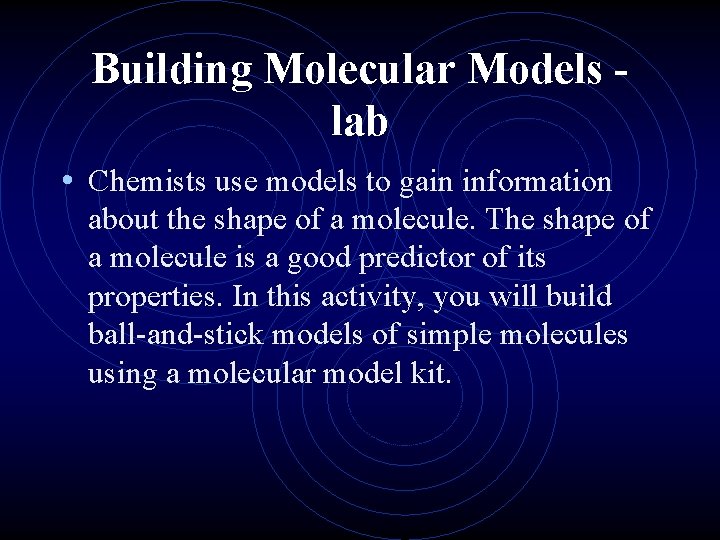 Building Molecular Models - lab

• Chemists use models to gain information about the shape of a molecule. The shape of a molecule is a good predictor of its properties. In this activity, you will build ball-and-stick models of simple molecules using a molecular model kit.